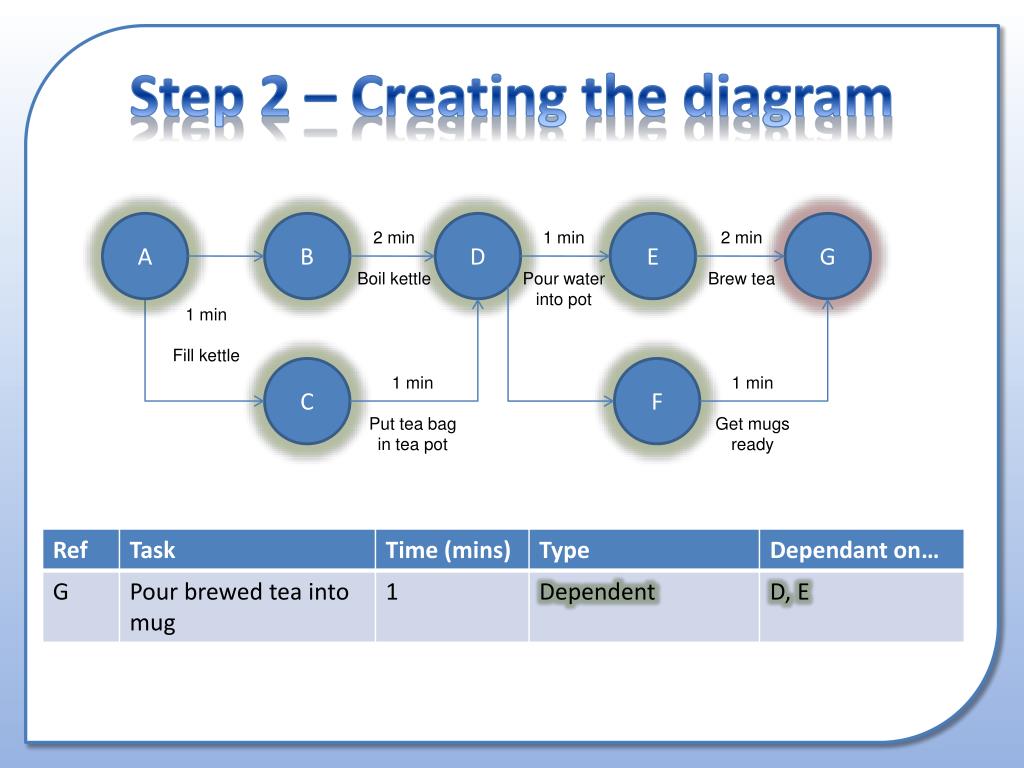 Step 2 – Creating the diagram

A

B

2 min

Boil kettle

D

1 min

Pour water into pot

E

2 min

Brew tea

G

1 min

Fill kettle

C

1 min

Put tea bag in tea pot

F

1 min

Get mugs ready

| Ref | Task | Time (mins) | Type | Dependant on… |
|---|---|---|---|---|
| G | Pour brewed tea into mug | 1 | Dependent | D, E |